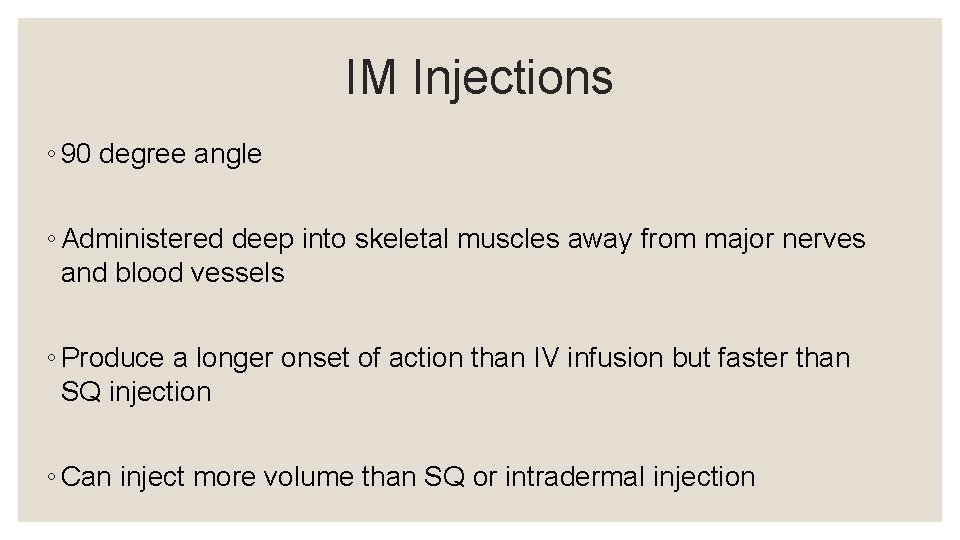 IM Injections

◦ 90 degree angle

◦ Administered deep into skeletal muscles away from major nerves and blood vessels

◦ Produce a longer onset of action than IV infusion but faster than SQ injection

◦ Can inject more volume than SQ or intradermal injection